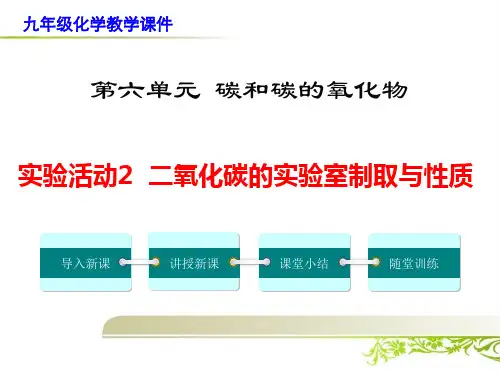 九年级化学教学课件

第六单元 碳和碳的氧化物

实验活动2 二氧化碳的实验室制取与性质

导入新课

讲授新课

课堂小结

随堂训练